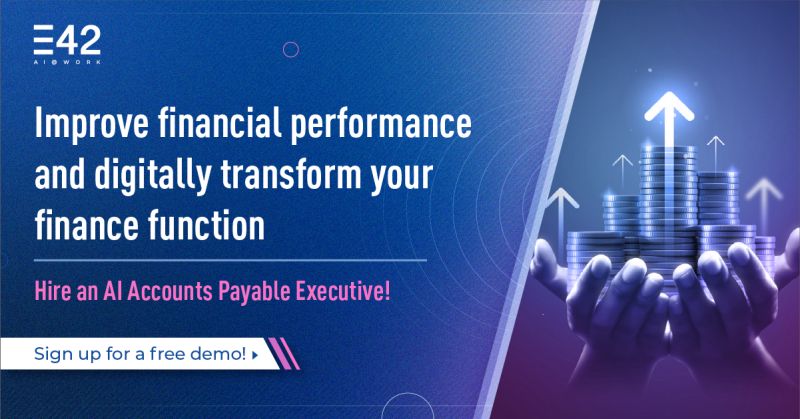 E42
AI@WORK

Improve financial performance and digitally transform your finance function

Hire an AI Accounts Payable Executive!

Sign up for a free demo!